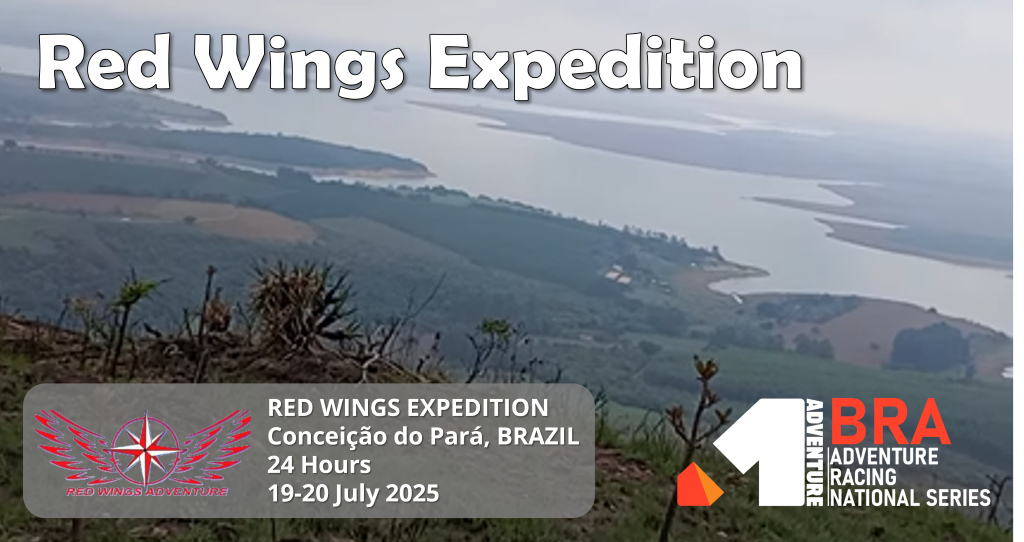 Red Wings Expedition

RED WINGS ADVENTURE

RED WINGS EXPEDITION
Conceição do Pará, BRAZIL
24 Hours
19-20 July 2025

1 ADVENTURE BRA
ADVENTURE
RACING
NATIONAL SERIES